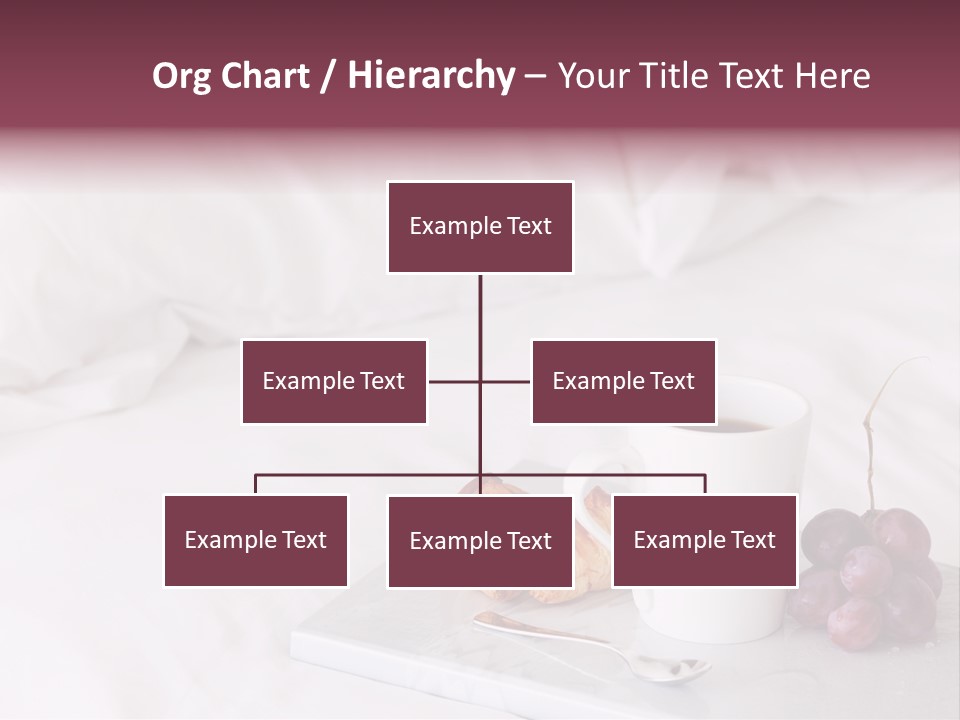 Org Chart / Hierarchy – Your Title Text Here

Example Text

Example Text

Example Text

Example Text

Example Text

Example Text